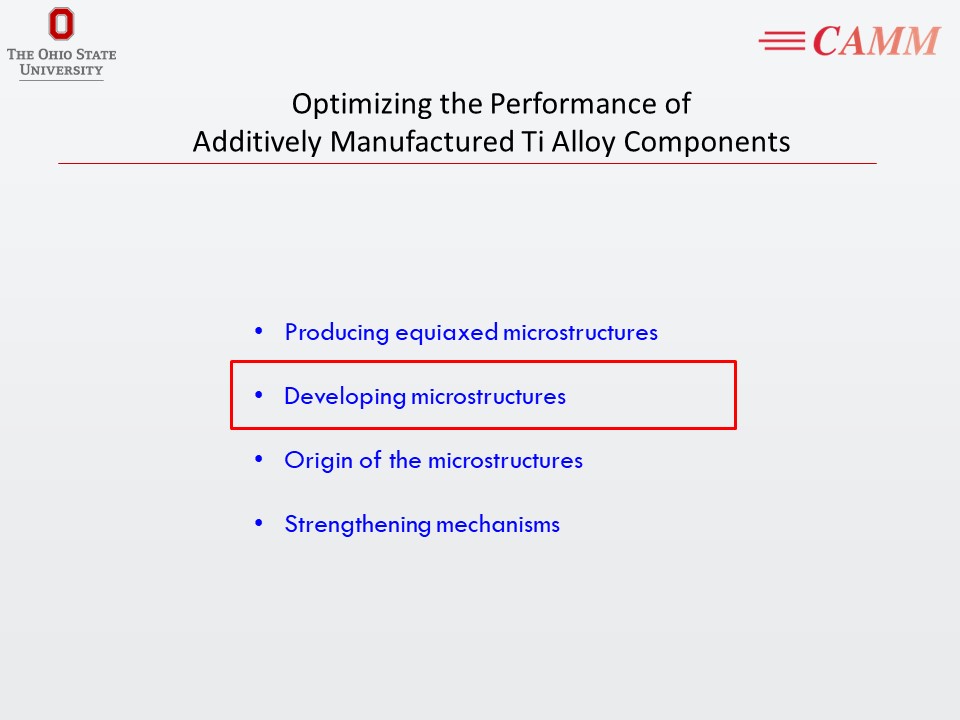 THE OHIO STATE UNIVERSITY

CAMM

Optimizing the Performance of Additively Manufactured Ti Alloy Components

• Producing equiaxed microstructures

• Developing microstructures

• Origin of the microstructures

• Strengthening mechanisms